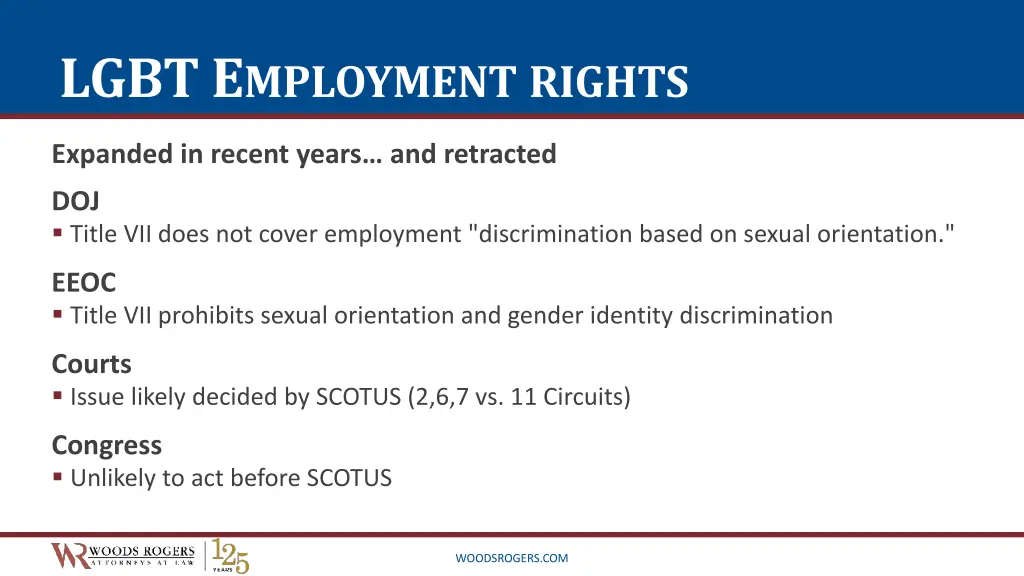 LGBT EMPLOYMENT RIGHTS

Expanded in recent years… and retracted

DOJ
▪ Title VII does not cover employment "discrimination based on sexual orientation."

EEOC
▪ Title VII prohibits sexual orientation and gender identity discrimination

Courts
▪ Issue likely decided by SCOTUS (2,6,7 vs. 11 Circuits)

Congress
▪ Unlikely to act before SCOTUS

WR WOODS ROGERS ATTORNEYS AT LAW 125 YEARS

WOODSROGERS.COM